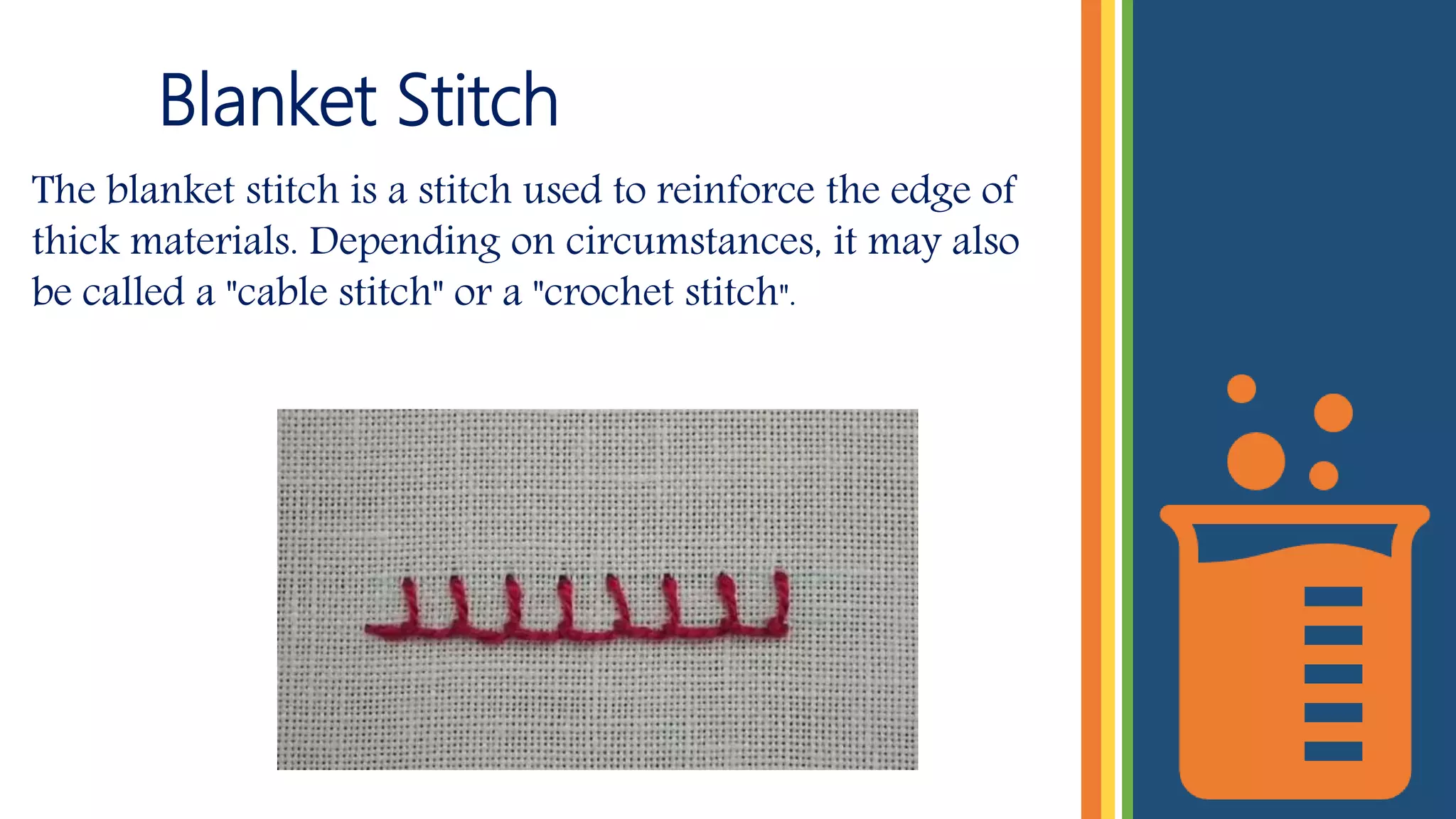 Blanket Stitch

The blanket stitch is a stitch used to reinforce the edge of thick materials. Depending on circumstances, it may also be called a "cable stitch" or a "crochet stitch".